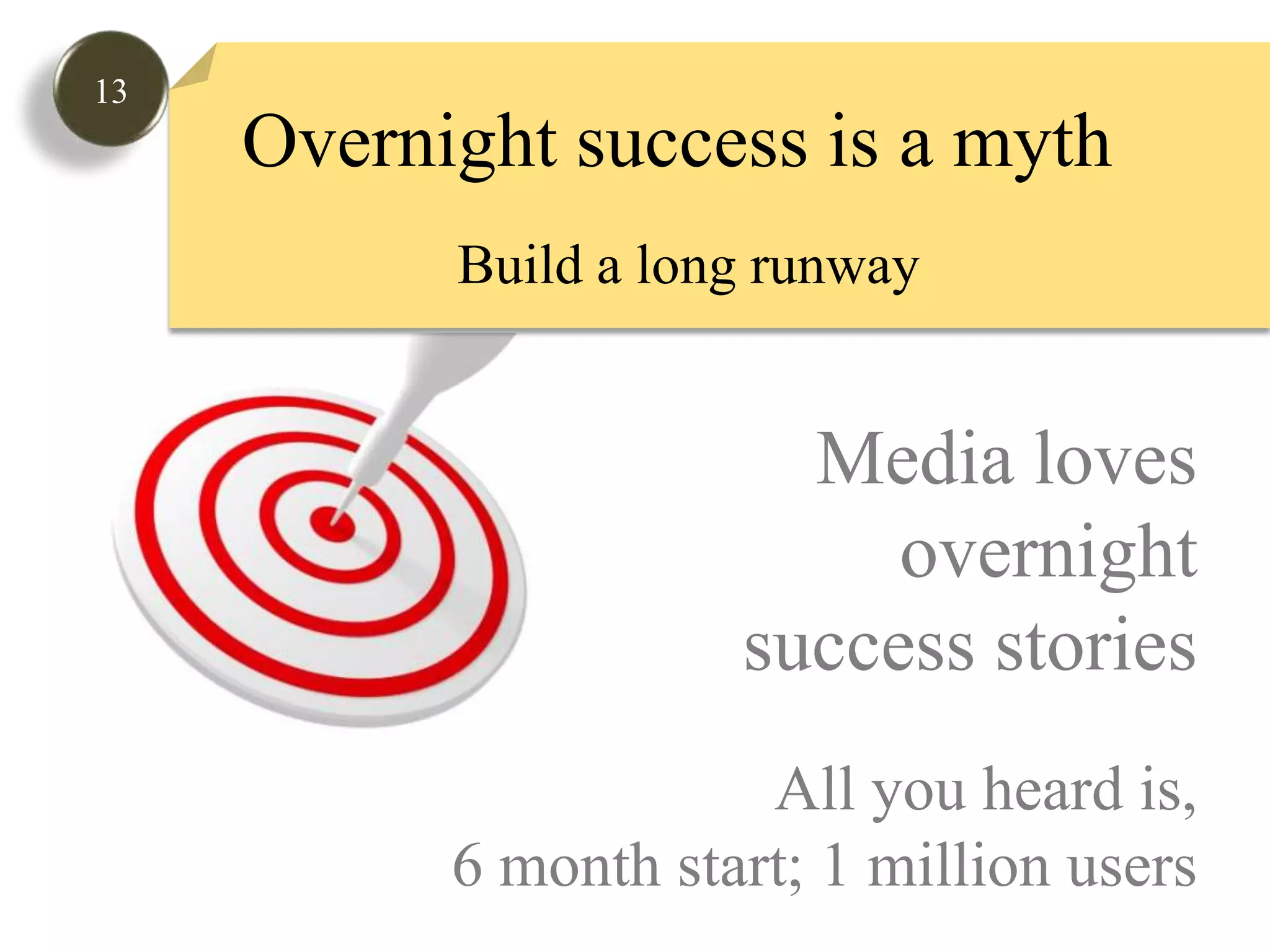 13

Overnight success is a myth

Build a long runway

Media loves overnight success stories

All you heard is,
6 month start; 1 million users